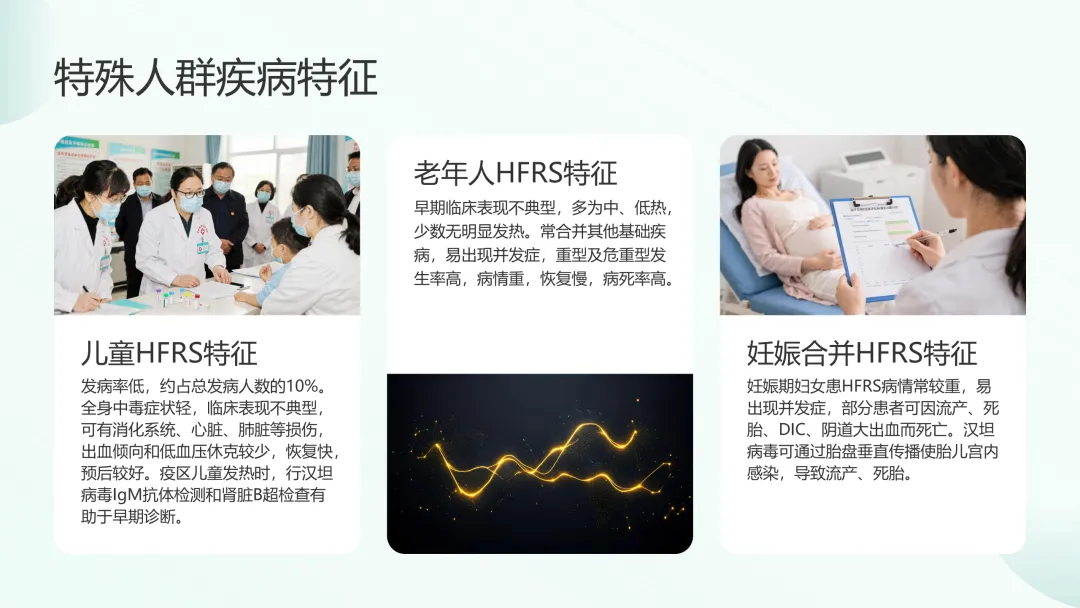 特殊人群疾病特征

儿童HFRS特征

发病率低，约占总发病人数的10%。全身中毒症状轻，临床表现不典型，可有消化系统、心脏、肺脏等损伤，出血倾向和低血压休克较少，恢复快，预后较好。疫区儿童发热时，行汉坦病毒IgM抗体检测和肾脏B超检查有助于早期诊断。

老年人HFRS特征

早期临床表现不典型，多为中、低热，少数无明显发热。常合并其他基础疾病，易出现并发症，重型及危重型发生率高，病情重，恢复慢，病死率高。

妊娠合并HFRS特征

妊娠期妇女患HFRS病情常较重，易出现并发症，部分患者可因流产、死胎、DIC、阴道大出血而死亡。汉坦病毒可通过胎盘垂直传播使胎儿宫内感染，导致流产、死胎。